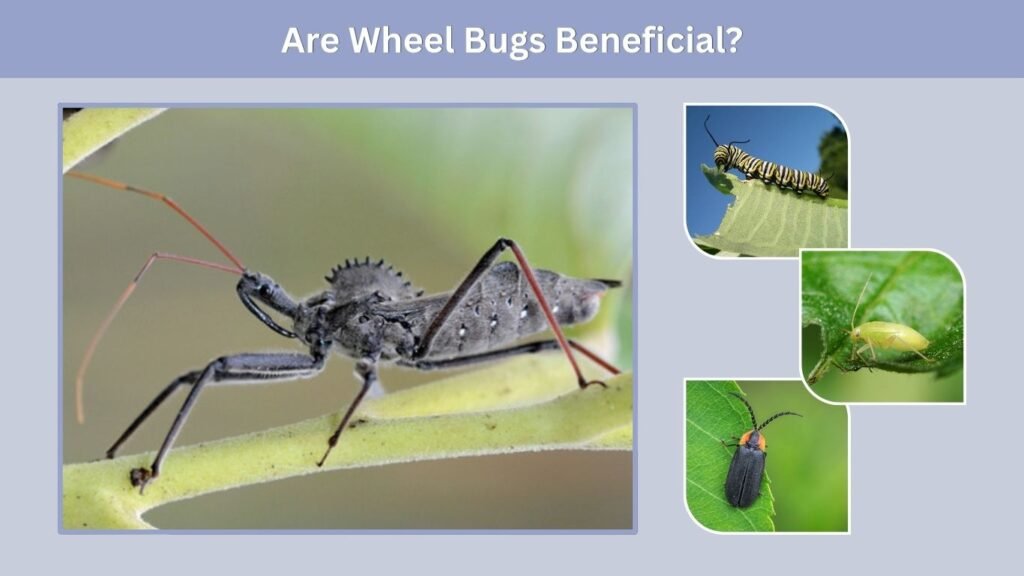 Are Wheel Bugs Beneficial?